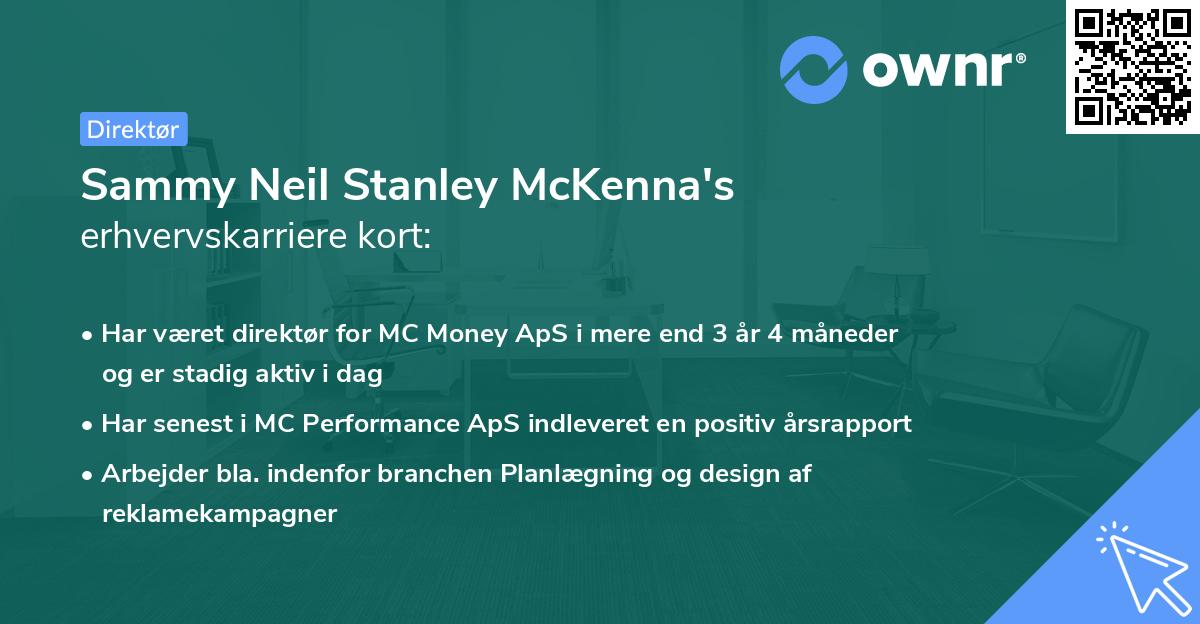 ownr®

Direktør

Sammy Neil Stanley McKenna's erhvervskarriere kort:

• Har været direktør for MC Money ApS i mere end 3 år 4 måneder og er stadig aktiv i dag

• Har senest i MC Performance ApS indleveret en positiv årsrapport

• Arbejder bla. indenfor branchen Planlægning og design af reklamekampagner